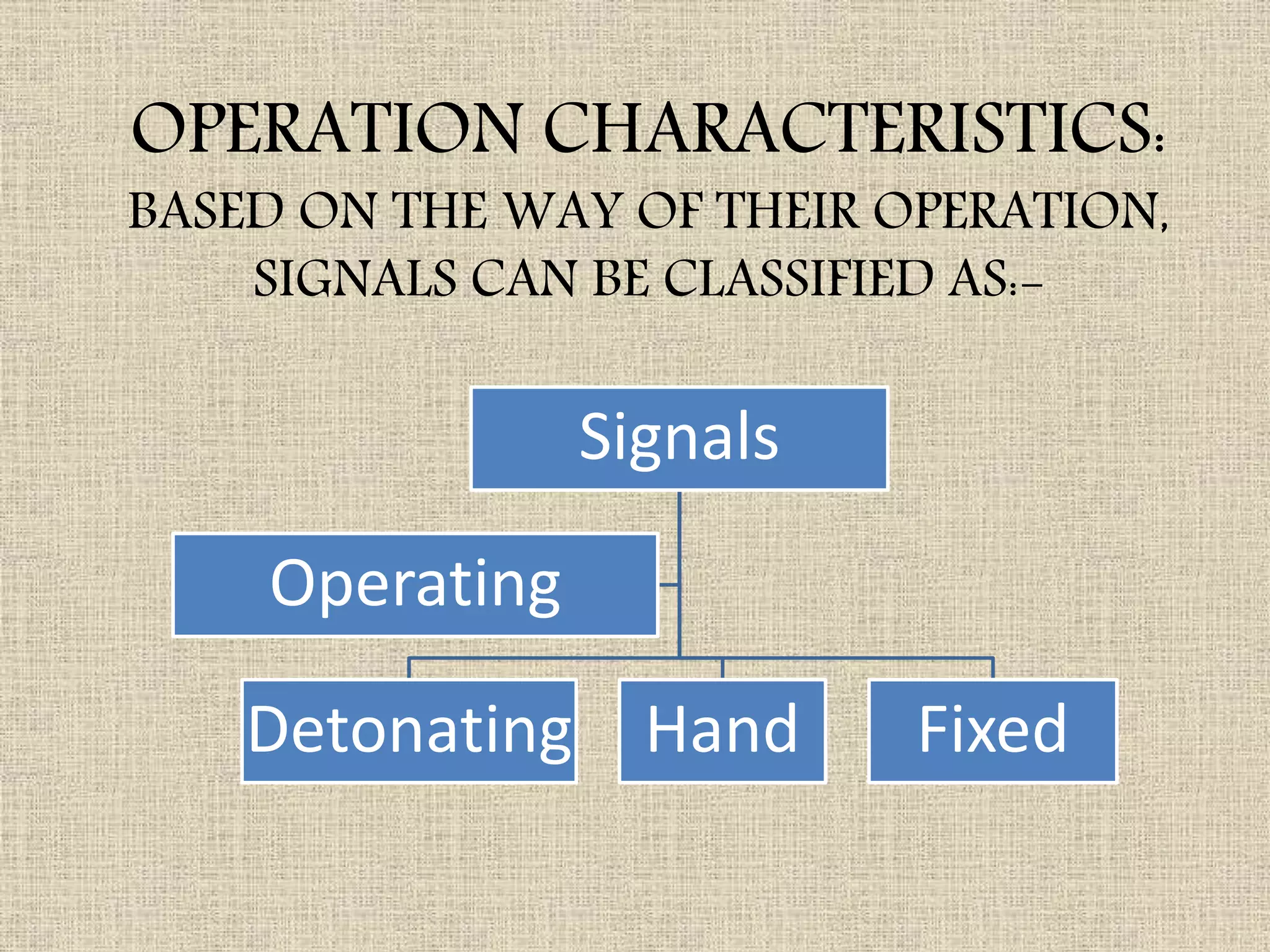 OPERATION CHARACTERISTICS: BASED ON THE WAY OF THEIR OPERATION, SIGNALS CAN BE CLASSIFIED AS:-

Signals

Operating

Detonating

Hand

Fixed